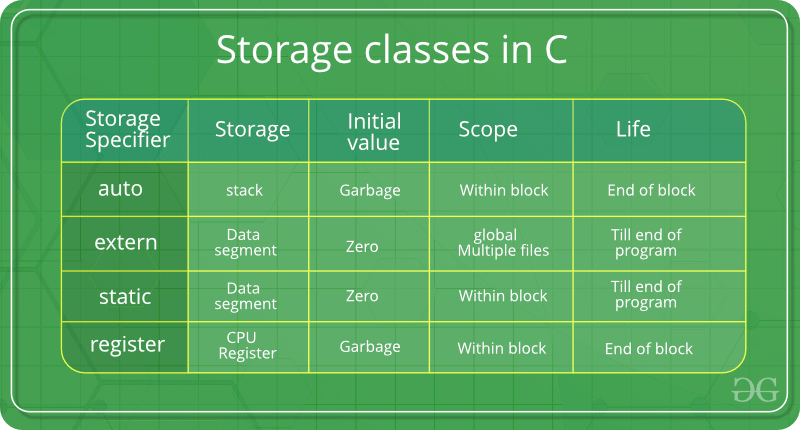 Storage classes in C

| Storage Specifier | Storage | Initial value | Scope | Life |
|---|---|---|---|---|
| auto | stack | Garbage | Within block | End of block |
| extern | Data segment | Zero | global Multiple files | Till end of program |
| static | Data segment | Zero | Within block | Till end of program |
| register | CPU Register | Garbage | Within block | End of block |

GG